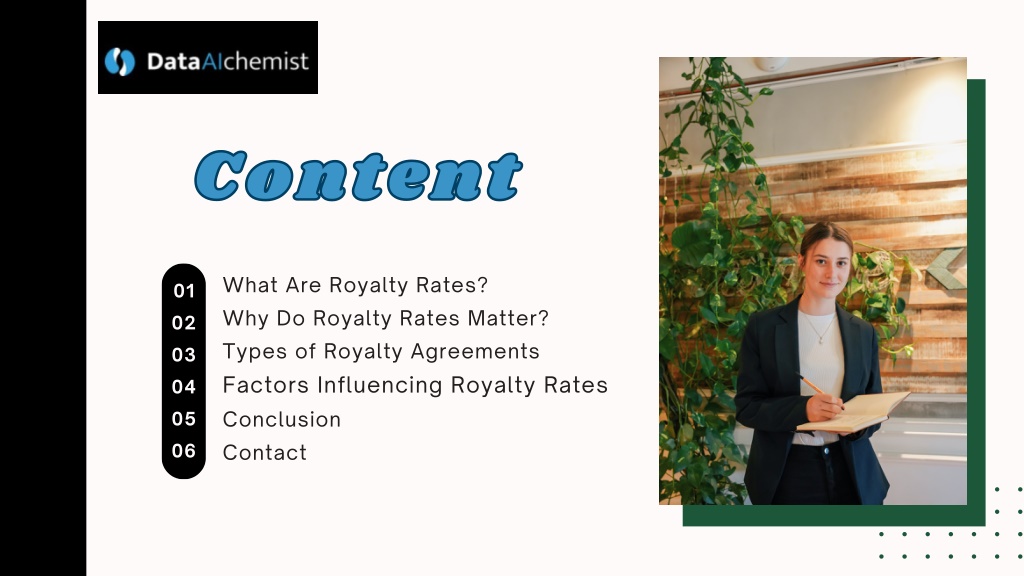 DataAlchemist

Content

01 What Are Royalty Rates?
02 Why Do Royalty Rates Matter?
03 Types of Royalty Agreements
04 Factors Influencing Royalty Rates
05 Conclusion
06 Contact